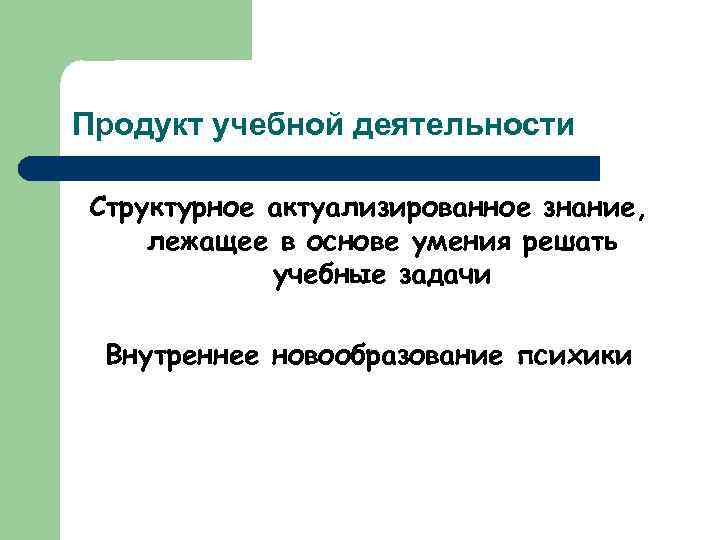 Продукт учебной деятельности

Структурное актуализированное знание, лежащее в основе умения решать учебные задачи

Внутреннее новообразование психики